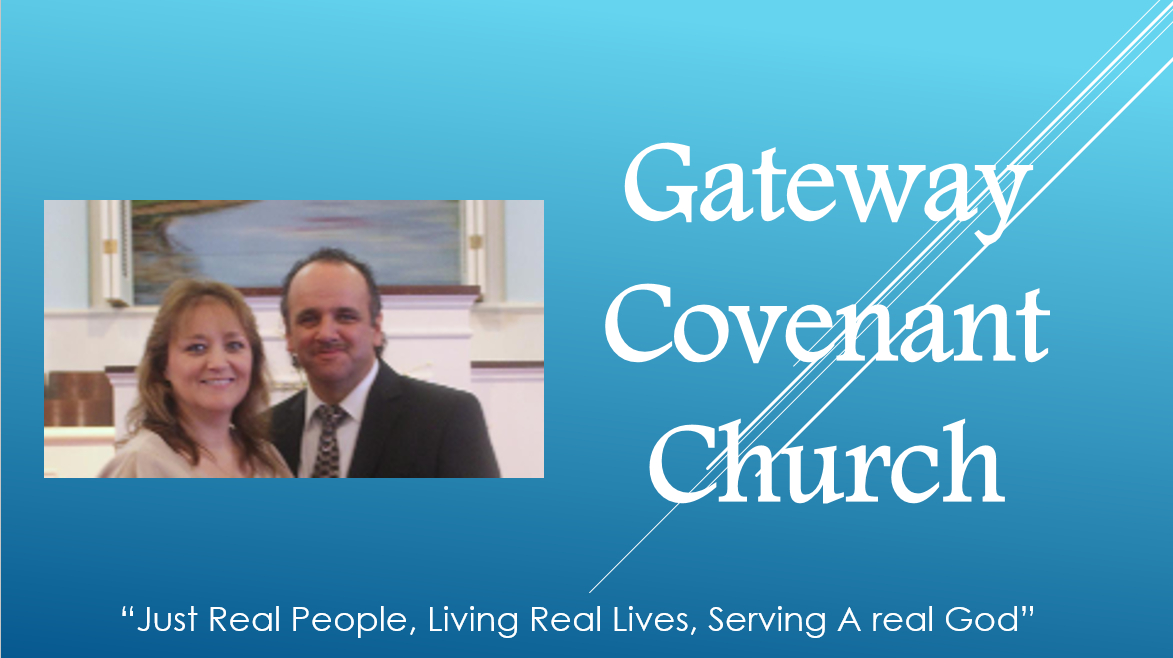 Gateway Covenant Church

“Just Real People, Living Real Lives, Serving A real God”